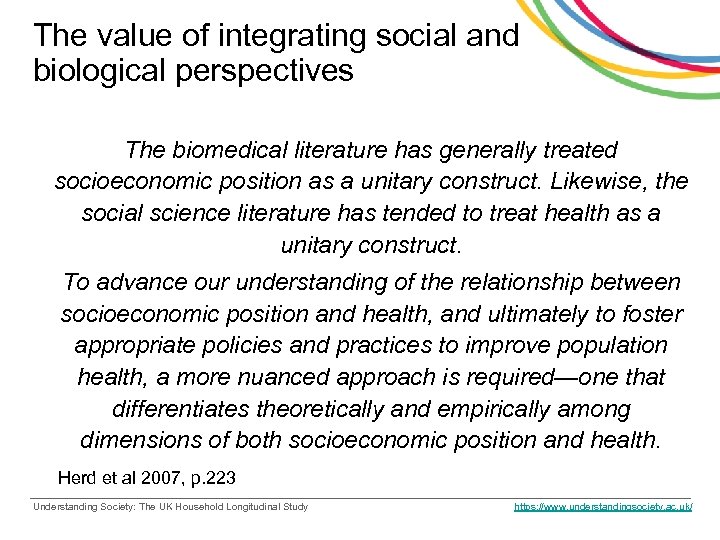 The value of integrating social and biological perspectives

The biomedical literature has generally treated socioeconomic position as a unitary construct. Likewise, the social science literature has tended to treat health as a unitary construct.

To advance our understanding of the relationship between socioeconomic position and health, and ultimately to foster appropriate policies and practices to improve population health, a more nuanced approach is required—one that differentiates theoretically and empirically among dimensions of both socioeconomic position and health.

Herd et al 2007, p.223

Understanding Society: The UK Household Longitudinal Study

https://www.understandingsociety.ac.uk/